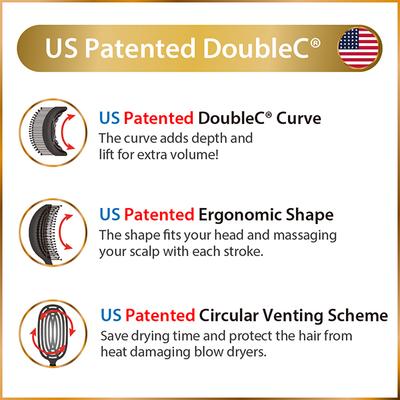 US Patented DoubleC®

US Patented DoubleC® Curve
The curve adds depth and lift for extra volume!

US Patented Ergonomic Shape
The shape fits your head and massaging your scalp with each stroke.

US Patented Circular Venting Scheme
Save drying time and protect the hair from heat damaging blow dryers.